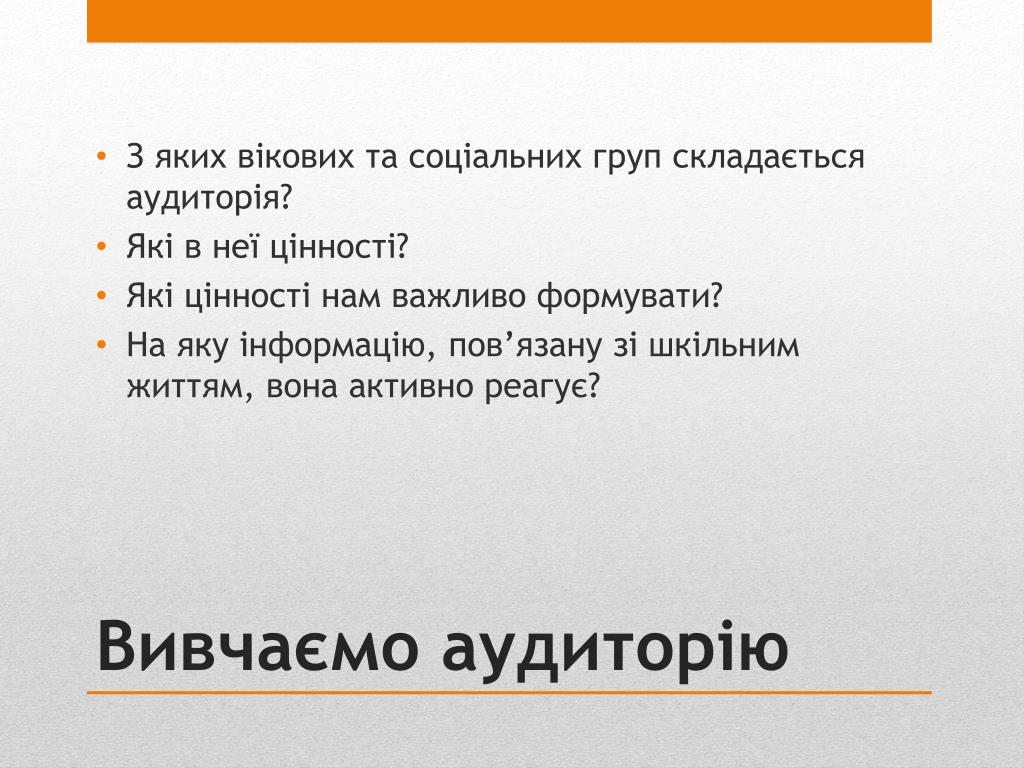 • З яких вікових та соціальних груп складається аудиторія?
• Які в неї цінності?
• Які цінності нам важливо формувати?
• На яку інформацію, пов’язану зі шкільним життям, вона активно реагує?

Вивчаємо аудиторію